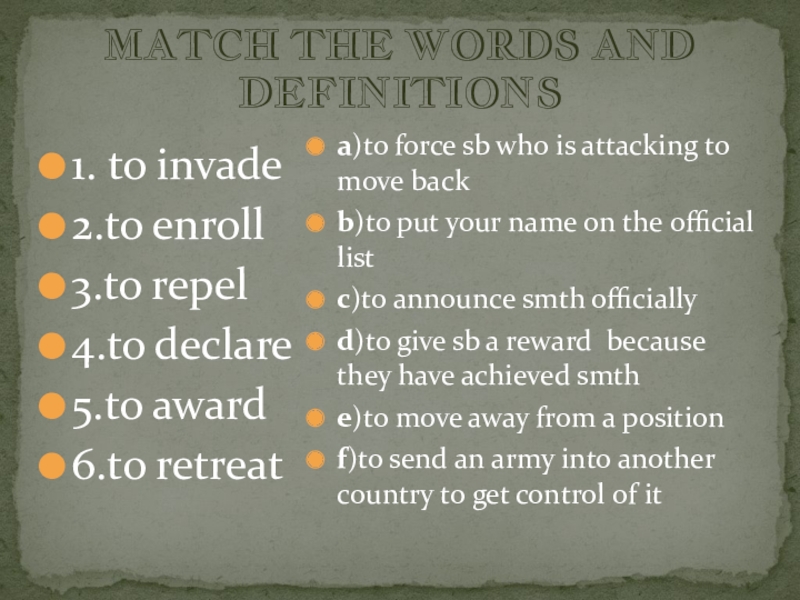 MATCH THE WORDS AND DEFINITIONS

1. to invade
2.to enroll
3.to repel
4.to declare
5.to award
6.to retreat

a)to force sb who is attacking to move back
b)to put your name on the official list
c)to announce smth officially
d)to give sb a reward because they have achieved smth
e)to move away from a position
f)to send an army into another country to get control of it